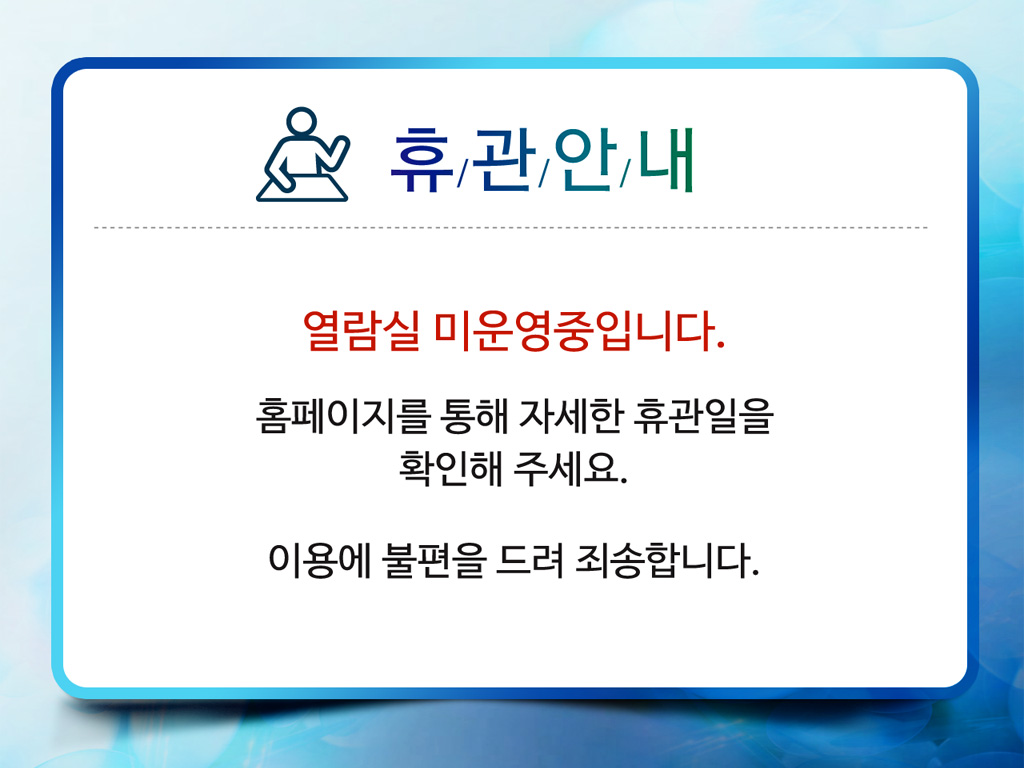 휴/관/안/내

열람실 미운영중입니다.

홈페이지를 통해 자세한 휴관일을 확인해 주세요.

이용에 불편을 드려 죄송합니다.